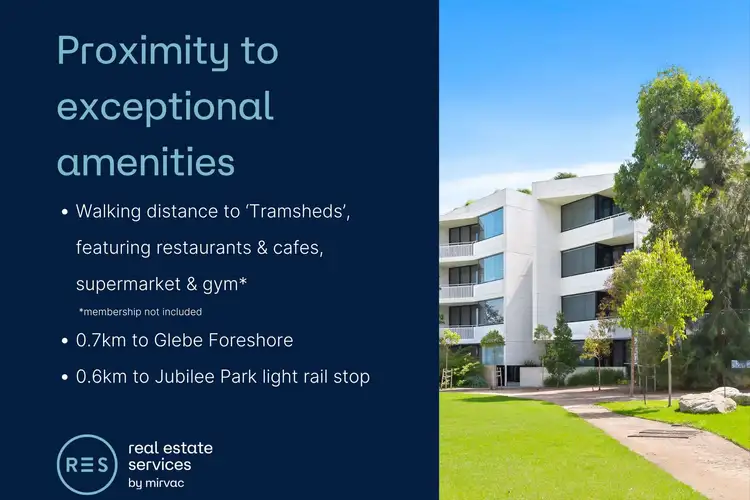 Proximity to exceptional amenities

• Walking distance to 'Tramsheds', featuring restaurants & cafes, supermarket & gym*

*membership not included

• 0.7km to Glebe Foreshore

• 0.6km to Jubilee Park light rail stop

RES real estate services by mirvac